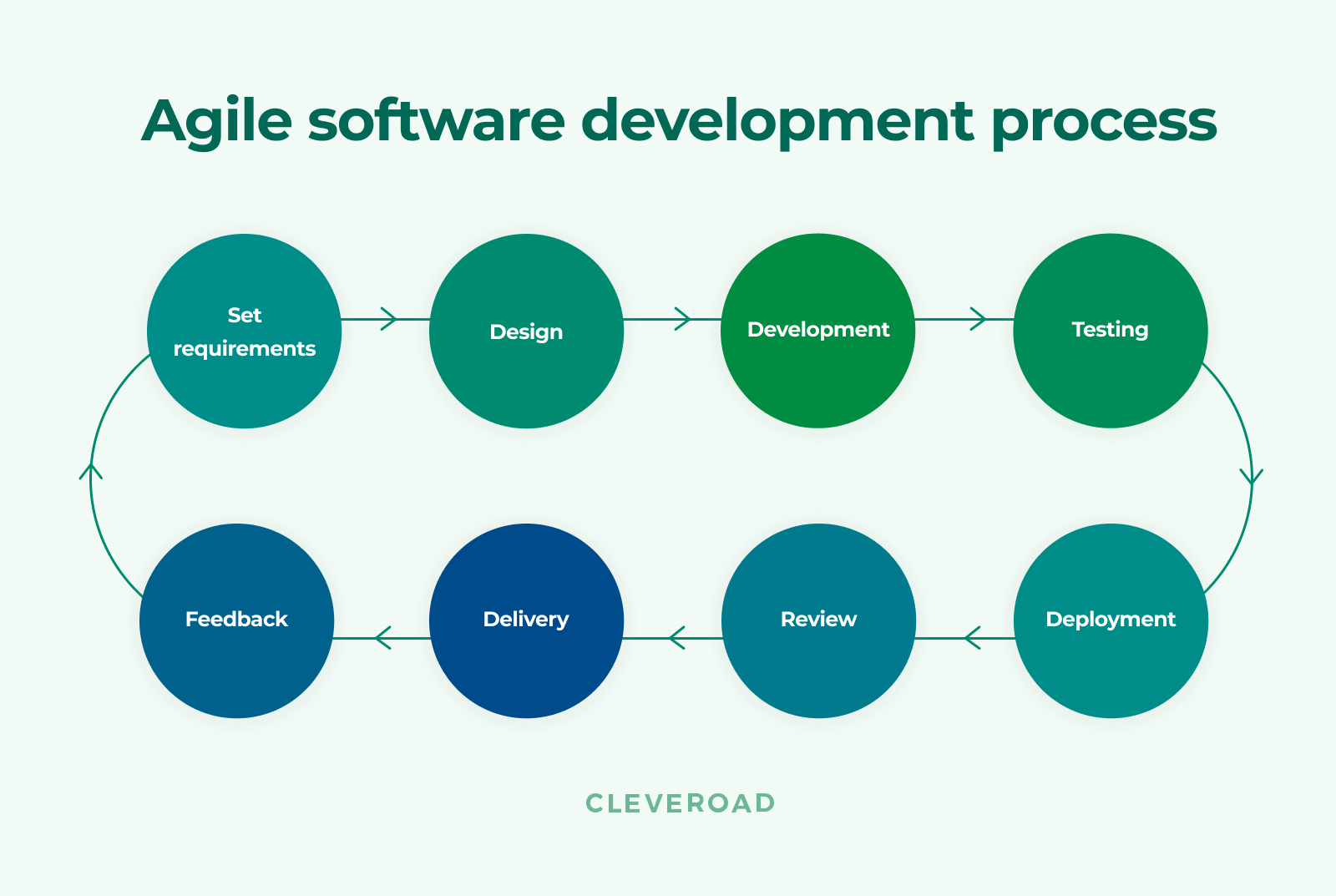 Agile software development process

Set requirements

Design

Development

Testing

Deployment

Review

Delivery

Feedback

CLEVEROAD